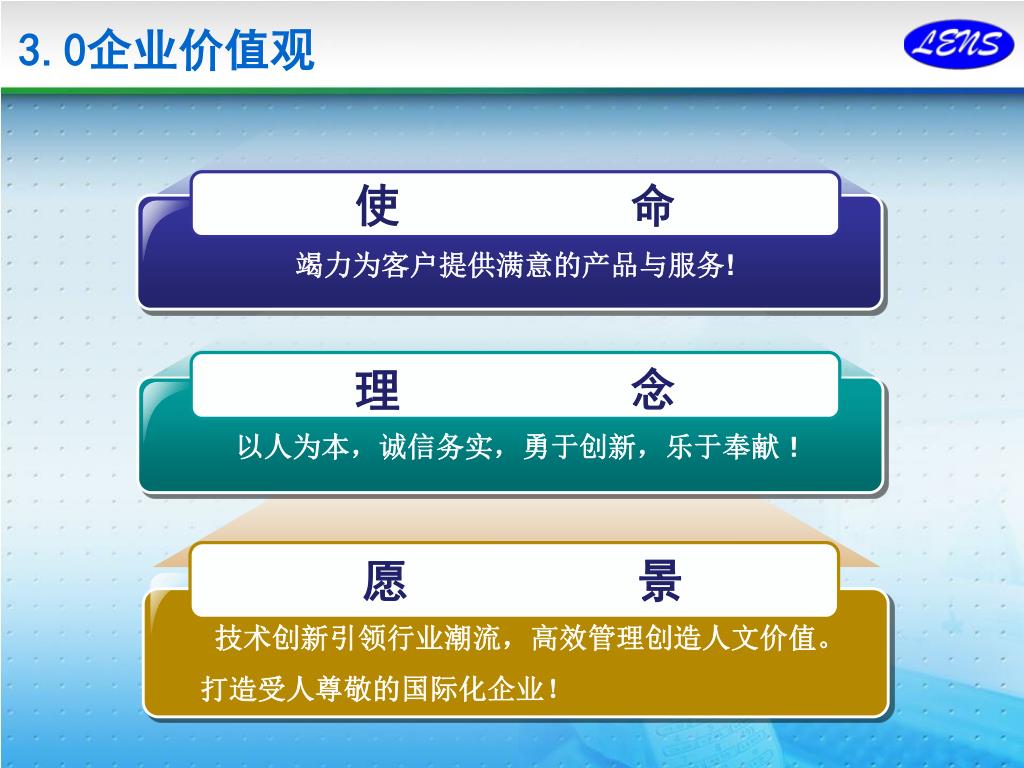 3.0企业价值观

LENS

使　　命

竭力为客户提供满意的产品与服务!

理　　念

以人为本，诚信务实，勇于创新，乐于奉献！

愿　　景

技术创新引领行业潮流，高效管理创造人文价值。

打造受人尊敬的国际化企业！